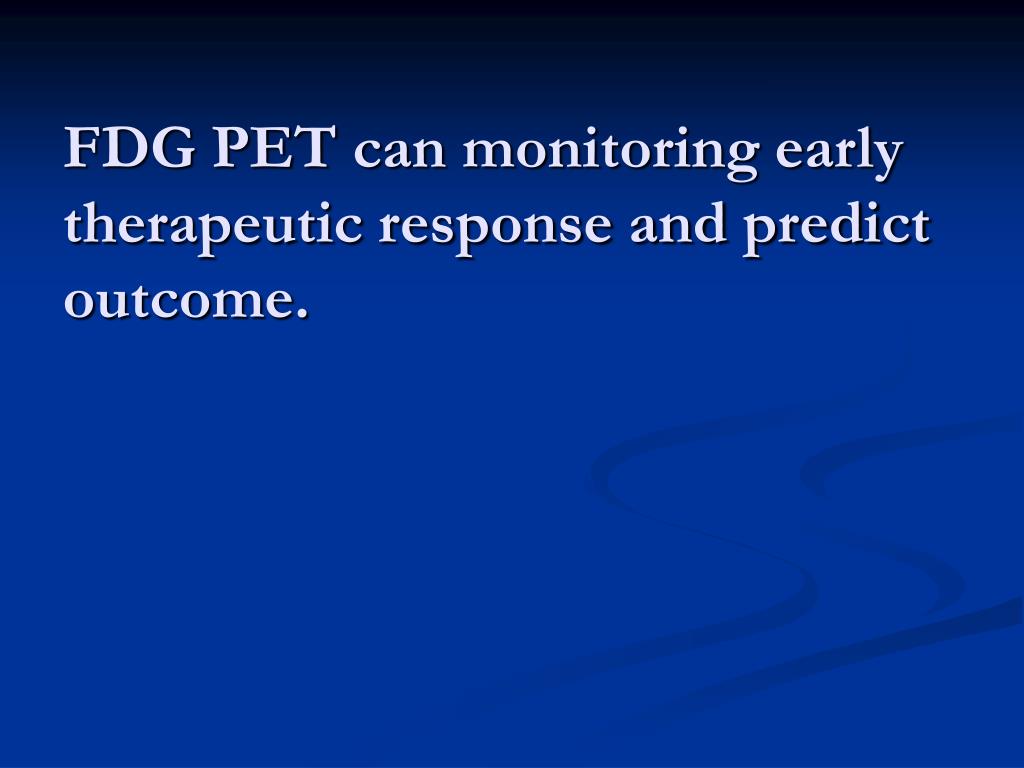 FDG PET can monitoring early therapeutic response and predict outcome.